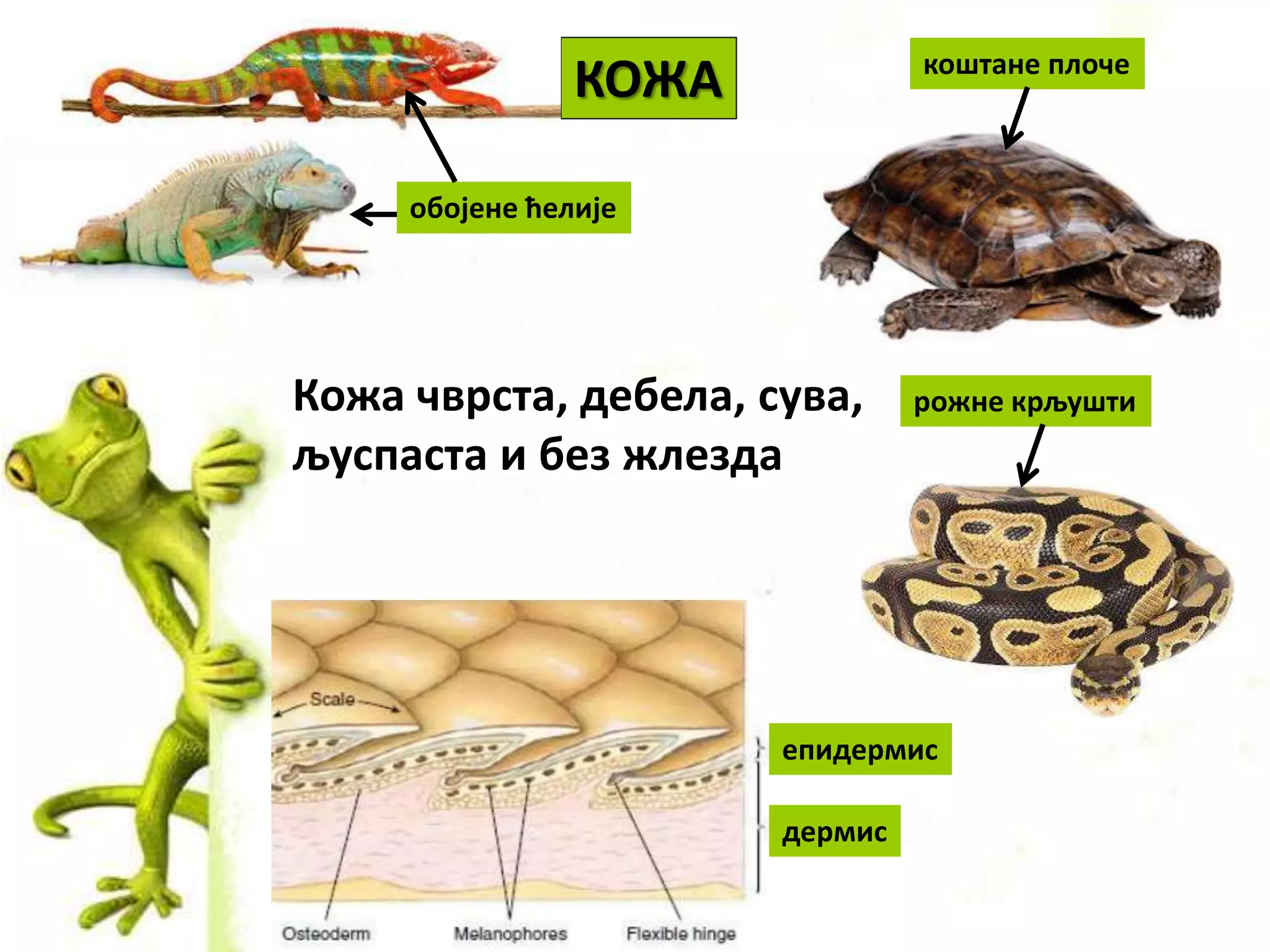 КОЖА

коштане плоче

обојене ћелије

Кожа чврста, дебела, сува, љуспаста и без жлезда

рожне крљушти

Scale

епидермис

дермис

Osteoderm

Melanophores

Flexible hinge